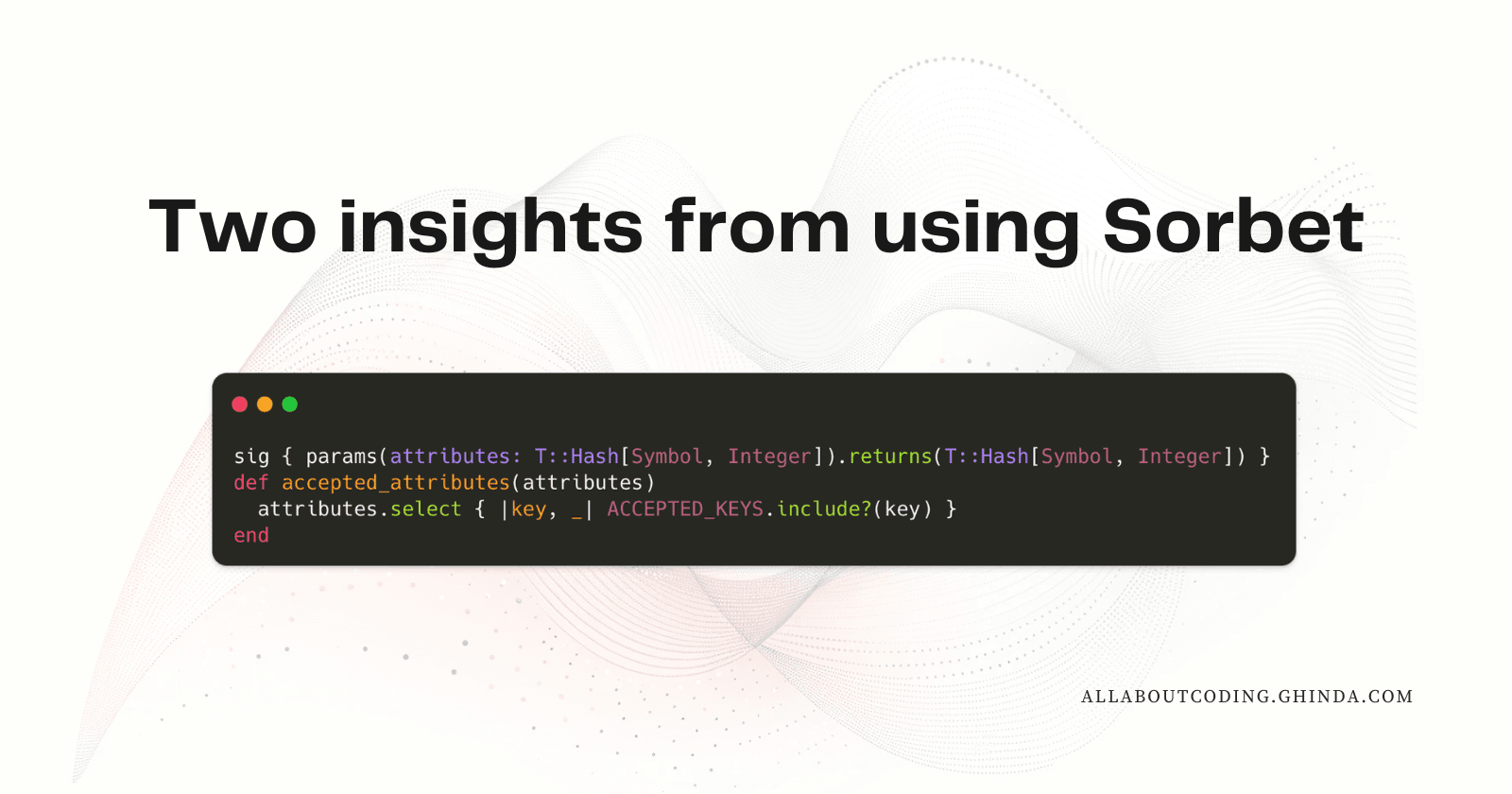 Two insights from using Sorbet

sig { params(attributes: T::Hash[Symbol, Integer]).returns(T::Hash[Symbol, Integer]) }
def accepted_attributes(attributes)
  attributes.select { |key, _| ACCEPTED_KEYS.include?(key) }
end

ALLABOUTCODING.GHINDA.COM